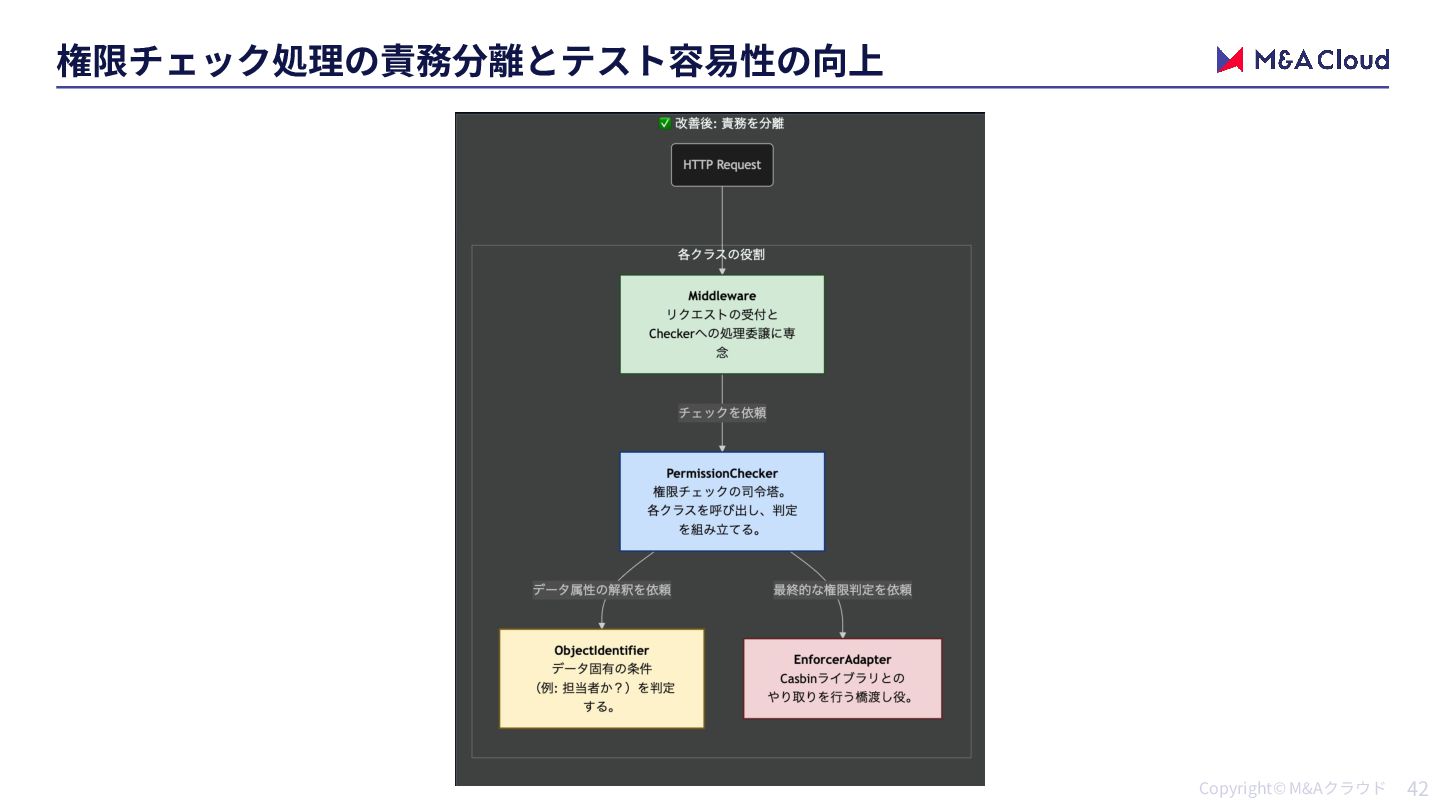 権限チェック処理の責務分離とテスト容易性の向上

M&A Cloud

✅ 改善後: 責務を分離

HTTP Request

各クラスの役割

Middleware
リクエストの受付と
Checkerへの処理委譲に専念

チェックを依頼

PermissionChecker
権限チェックの司令塔。
各クラスを呼び出し、判定を組み立てる。

データ属性の解釈を依頼

最終的な権限判定を依頼

ObjectIdentifier
データ固有の条件
（例: 担当者か？）を判定する。

EnforcerAdapter
Casbinライブラリとの
やり取りを行う橋渡し役。

Copyright© M&Aクラウド 42